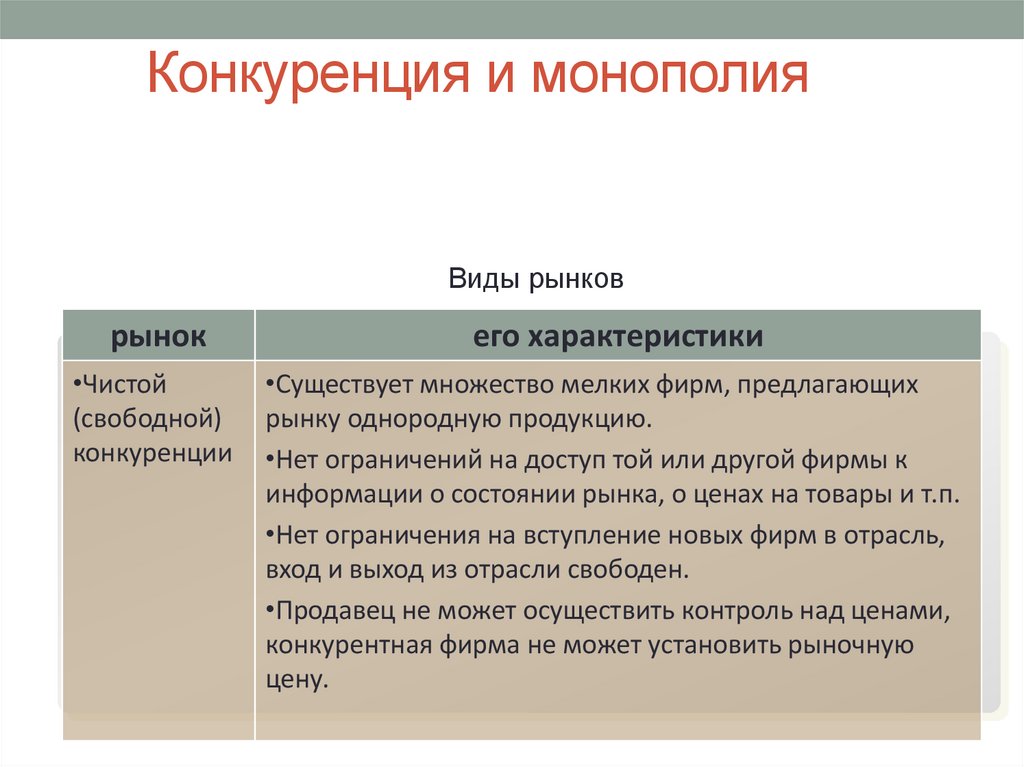 Конкуренция и монополия

Виды рынков

| рынок | его характеристики |
|---|---|
| •Чистой (свободной) конкуренции | •Существует множество мелких фирм, предлагающих рынку однородную продукцию. •Нет ограничений на доступ той или другой фирмы к информации о состоянии рынка, о ценах на товары и т.п. •Нет ограничения на вступление новых фирм в отрасль, вход и выход из отрасли свободен. •Продавец не может осуществить контроль над ценами, конкурентная фирма не может установить рыночную цену. |